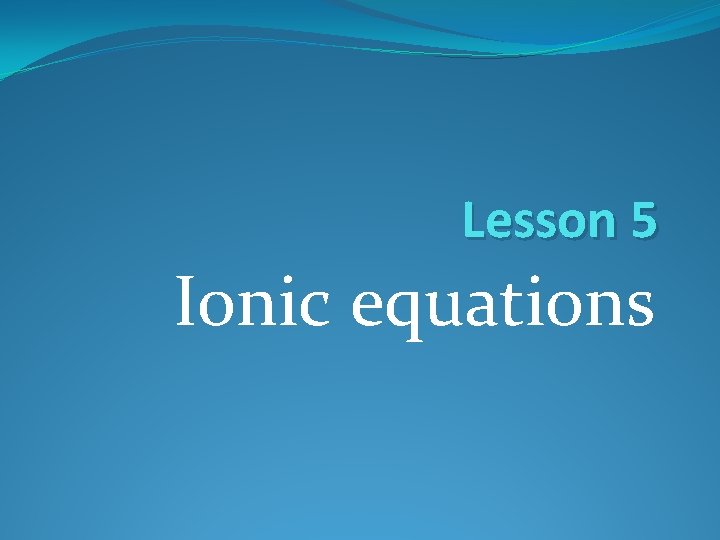 Lesson 5

Ionic equations